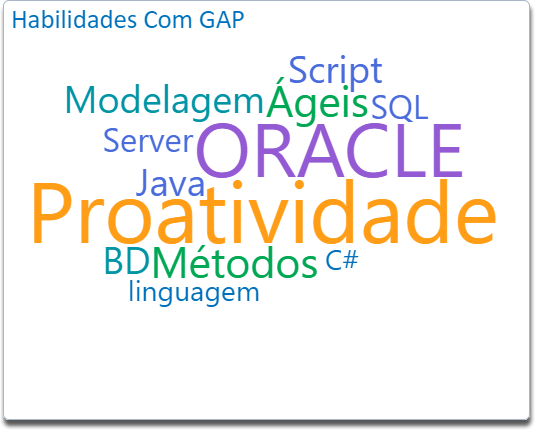 Habilidades Com GAP

Script
Modelagem Ágeis SQL
Server ORACLE
Java
Proatividade
BD Métodos C#
linguagem